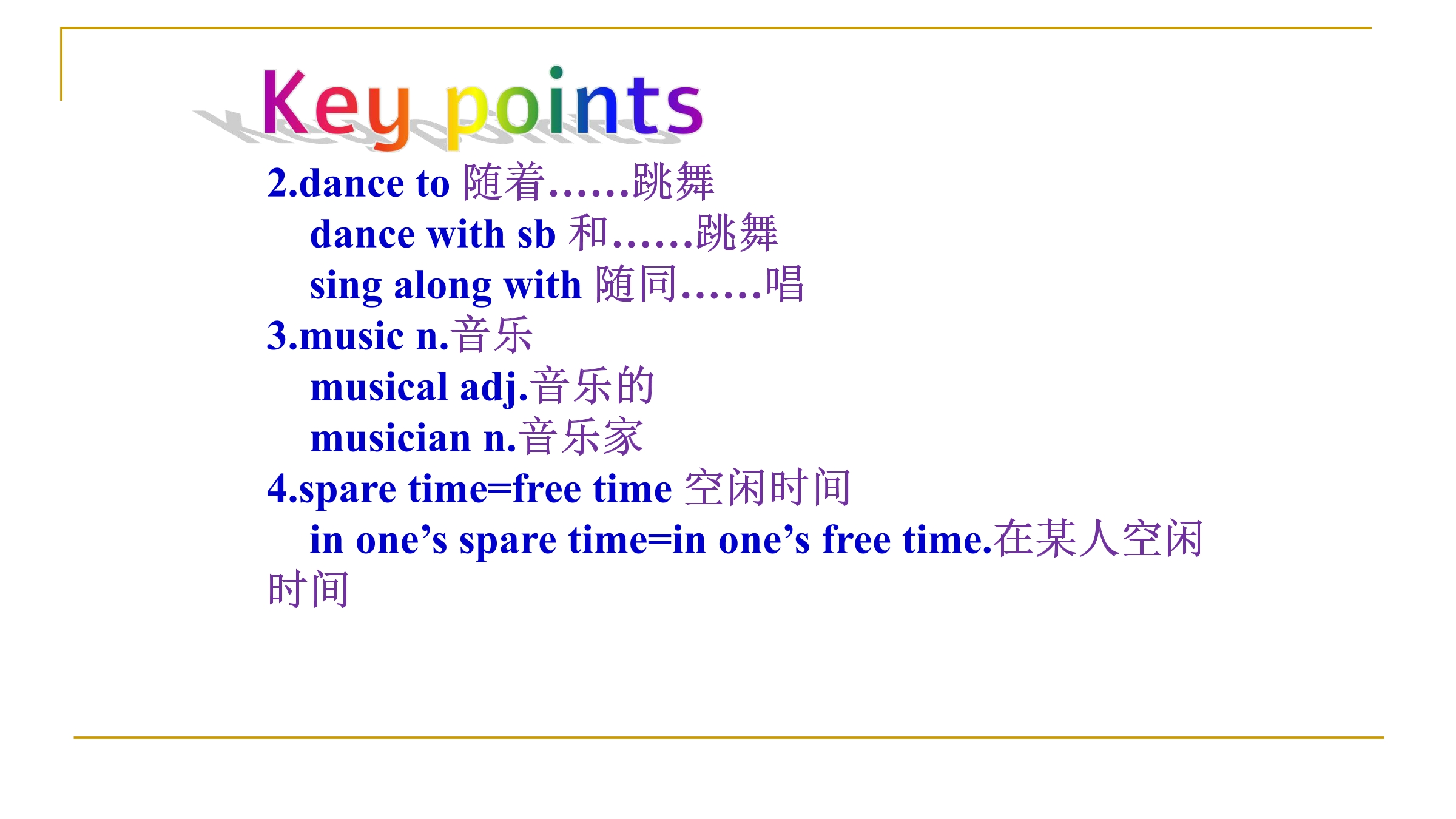 Key points

2.dance to 随着……跳舞

dance with sb 和……跳舞

sing along with 随同……唱

3.music n.音乐

musical adj.音乐的

musician n.音乐家

4.spare time=free time 空闲时间

in one’s spare time=in one’s free time.在某人空闲时间